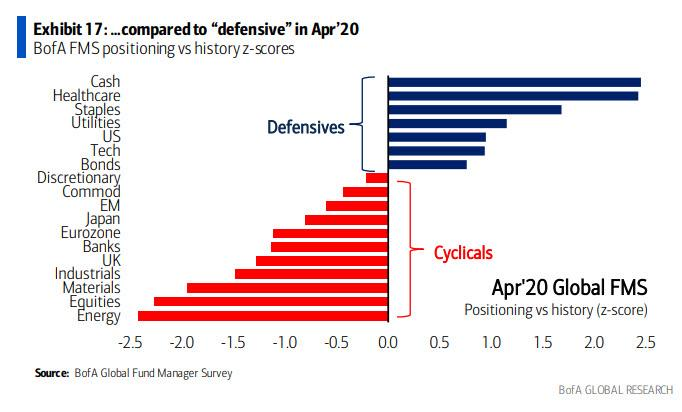 Exhibit 17: ...compared to "defensive" in Apr'20
BofA FMS positioning vs history z-scores

Cash
Healthcare
Staples
Utilities
US
Tech
Bonds
Discretionary
Commod
EM
Japan
Eurozone
Banks
UK
Industrials
Materials
Equities
Energy

Defensives

Cyclicals

Apr'20 Global FMS
Positioning vs history (z-score)

-2.5 -2.0 -1.5 -1.0 -0.5 0.0 0.5 1.0 1.5 2.0 2.5

Source: BofA Global Fund Manager Survey

BofA GLOBAL RESEARCH